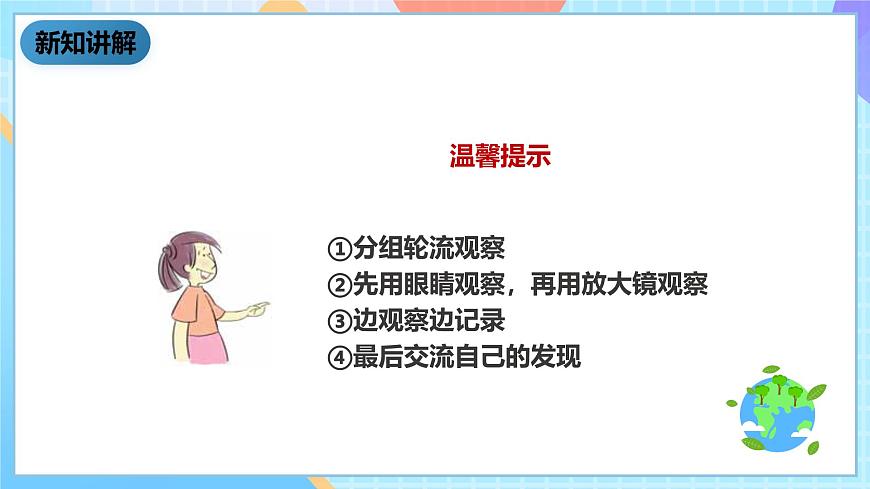 新知讲解

温馨提示

①分组轮流观察
②先用眼睛观察，再用放大镜观察
③边观察边记录
④最后交流自己的发现